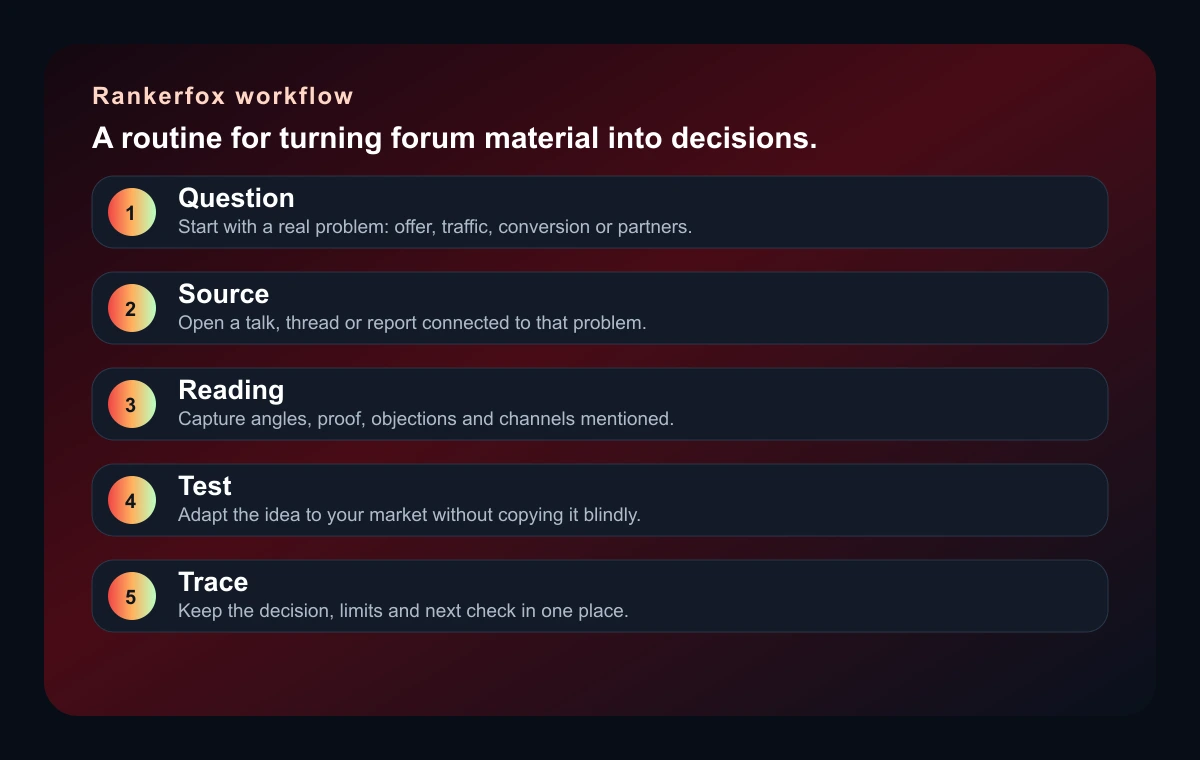 Rankerfox workflow

A routine for turning forum material into decisions.

1
Question
Start with a real problem: offer, traffic, conversion or partners.

2
Source
Open a talk, thread or report connected to that problem.

3
Reading
Capture angles, proof, objections and channels mentioned.

4
Test
Adapt the idea to your market without copying it blindly.

5
Trace
Keep the decision, limits and next check in one place.